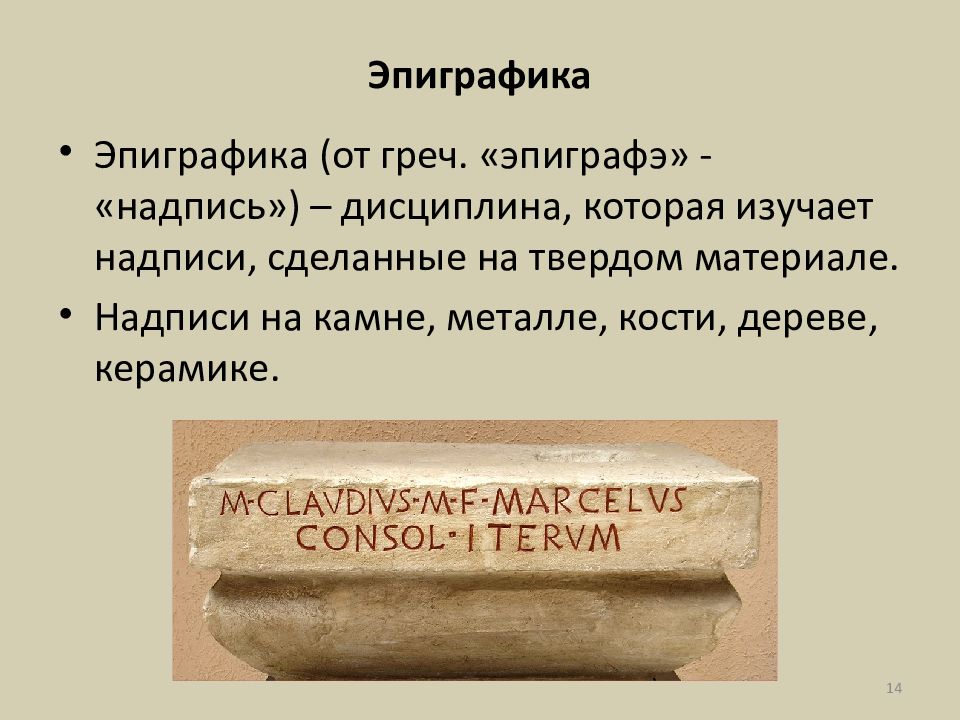 Эпиграфика

• Эпиграфика (от греч. «эпиграфэ» - «надпись») – дисциплина, которая изучает надписи, сделанные на твердом материале.

• Надписи на камне, металле, кости, дереве, керамике.

M·CLAVDIVS·M·F·MARCELVS
CONSOL·ITERVM

14